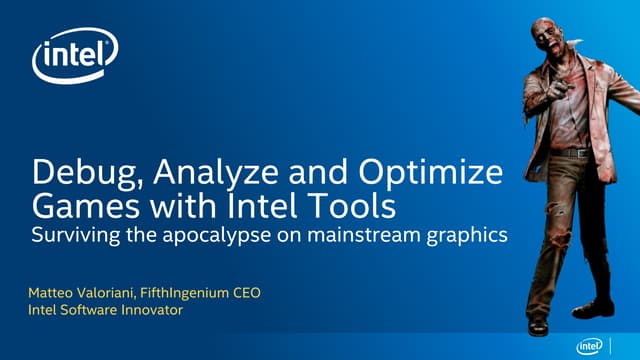 intel

Debug, Analyze and Optimize Games with Intel Tools
Surviving the apocalypse on mainstream graphics

Matteo Valoriani, FifthIngenium CEO
Intel Software Innovator

intel